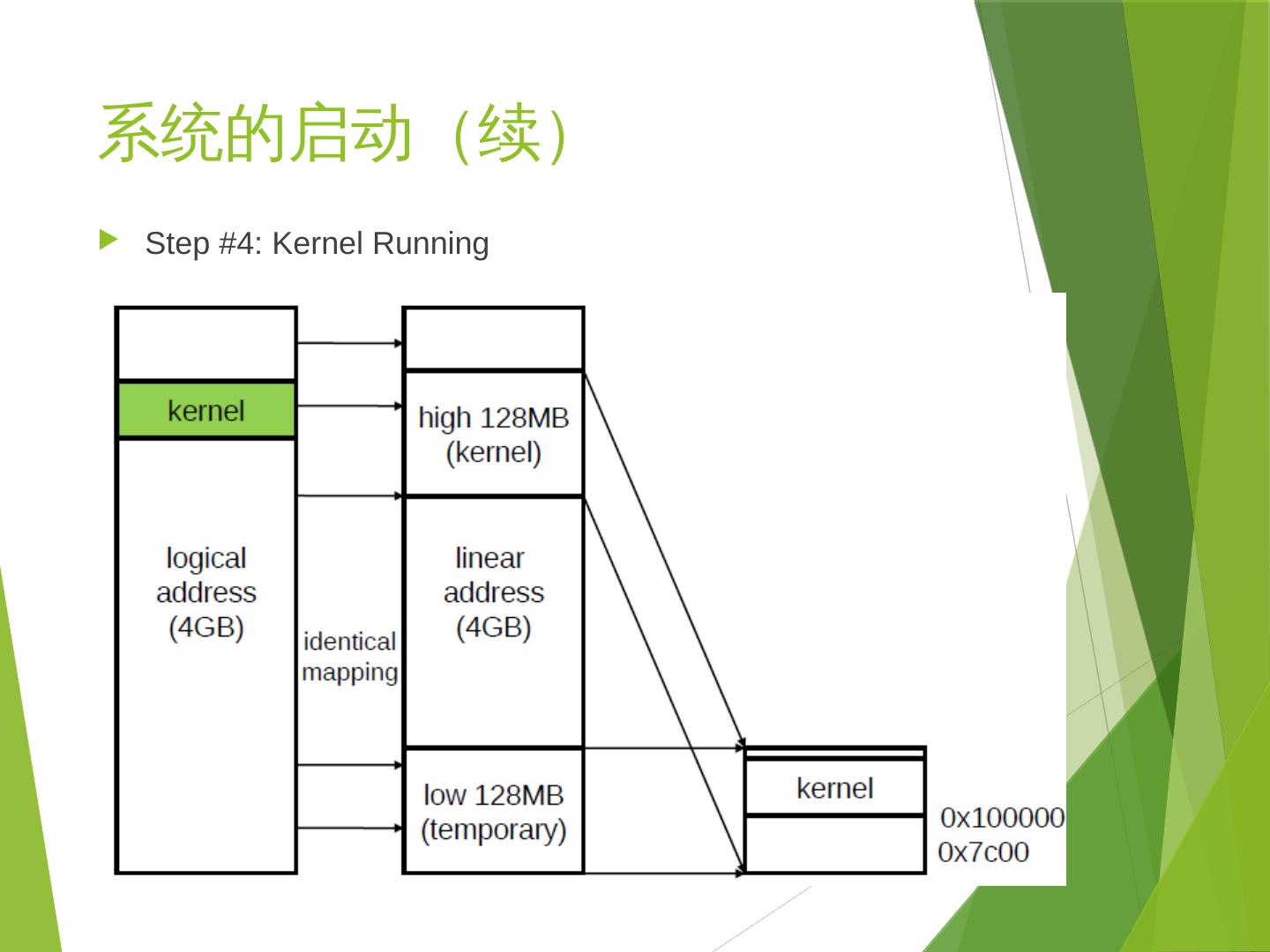 系统的启动（续）

Step #4: Kernel Running

kernel

logical address (4GB)

identical mapping

high 128MB (kernel)

linear address (4GB)

low 128MB (temporary)

kernel

0x100000
0x7c00